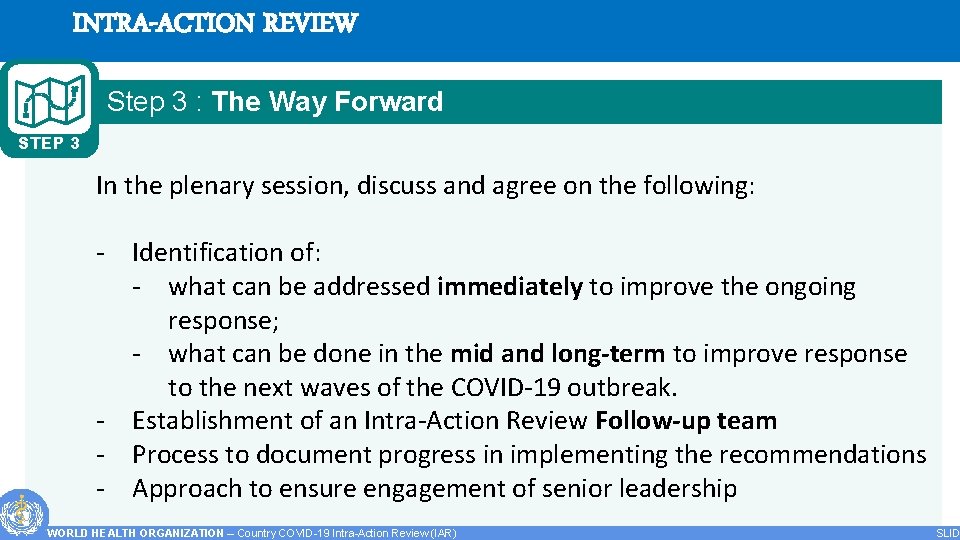 INTRA-ACTION REVIEW

STEP 3

Step 3 : The Way Forward

In the plenary session, discuss and agree on the following:

- Identification of:
  - what can be addressed immediately to improve the ongoing response;
  - what can be done in the mid and long-term to improve response to the next waves of the COVID-19 outbreak.
- Establishment of an Intra-Action Review Follow-up team
- Process to document progress in implementing the recommendations
- Approach to ensure engagement of senior leadership

WORLD HEALTH ORGANIZATION – Country COVID-19 Intra-Action Review (IAR)

SLID